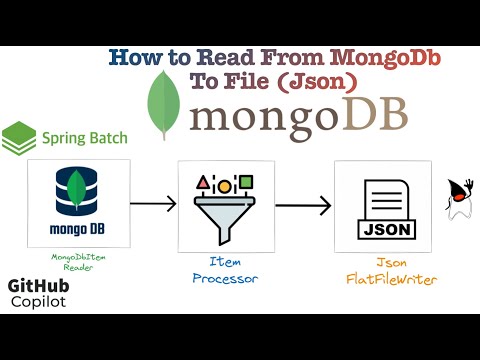 How to Read From MongoDb To File (Json)

mongoDB

Spring Batch

mongo DB

MongoDbItem Reader

Item Processor

JSON

Json FlatFileWriter

GitHub Copilot